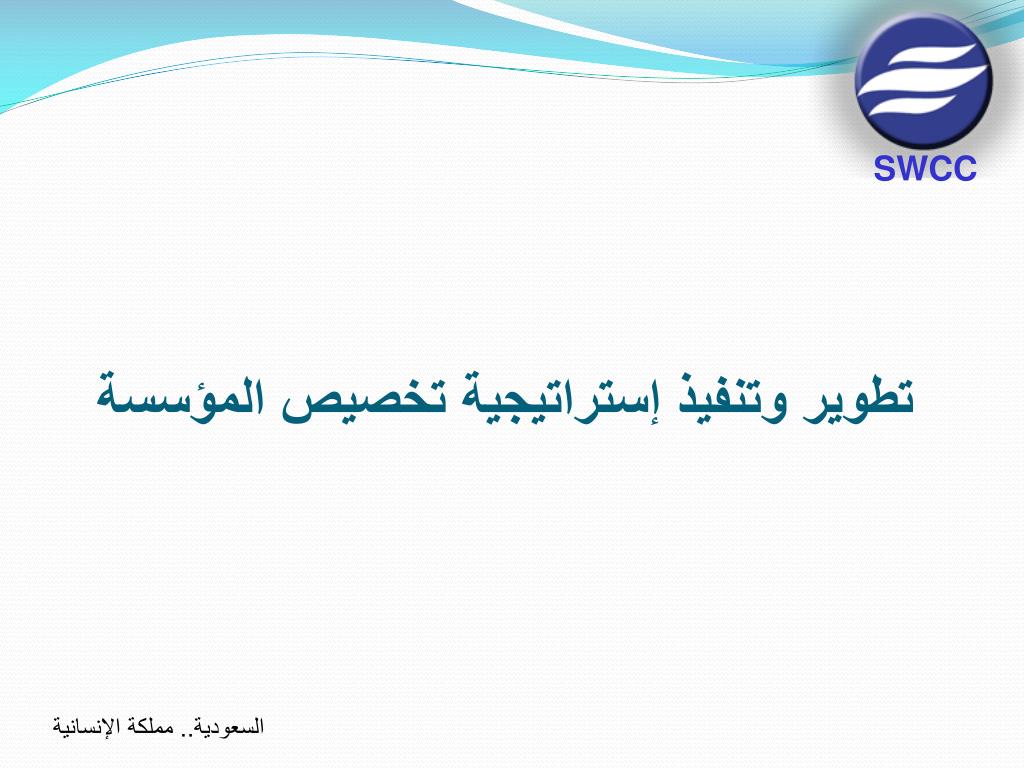 SWCC

تطوير وتنفيذ إستراتيجية تخصيص المؤسسة

السعودية.. مملكة الإنسانية